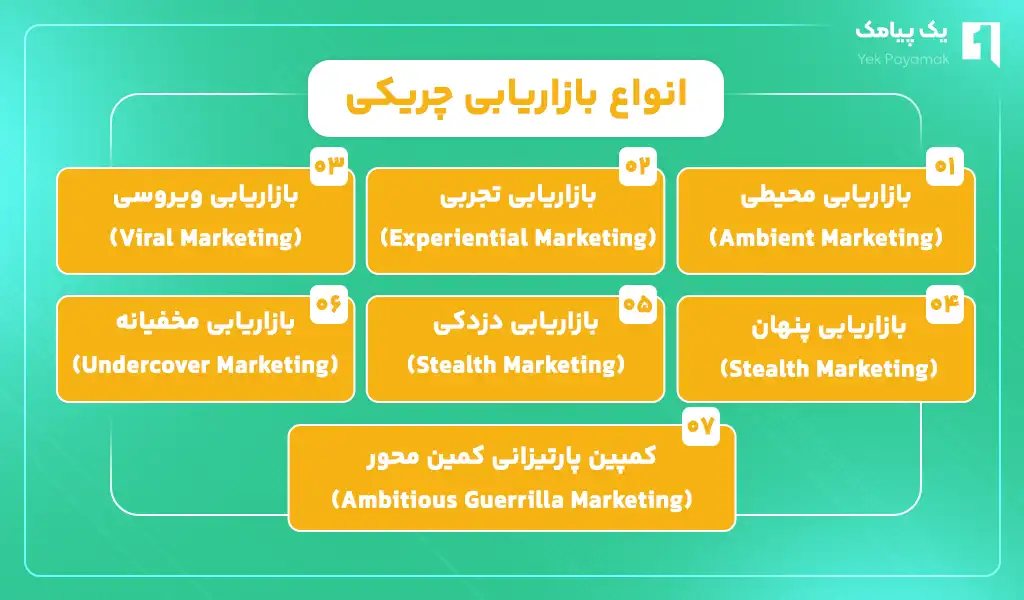 یک پیامک
Yek Payamak

انواع بازاریابی چریکی

۰۱
بازاریابی محیطی
(Ambient Marketing)

۰۲
بازاریابی تجربی
(Experiential Marketing)

۰۳
بازاریابی ویروسی
(Viral Marketing)

۰۴
بازاریابی پنهان
(Stealth Marketing)

۰۵
بازاریابی دزدکی
(Stealth Marketing)

۰۶
بازاریابی مخفیانه
(Undercover Marketing)

۰۷
کمپین پارتیزانی کمین محور
(Ambitious Guerrilla Marketing)